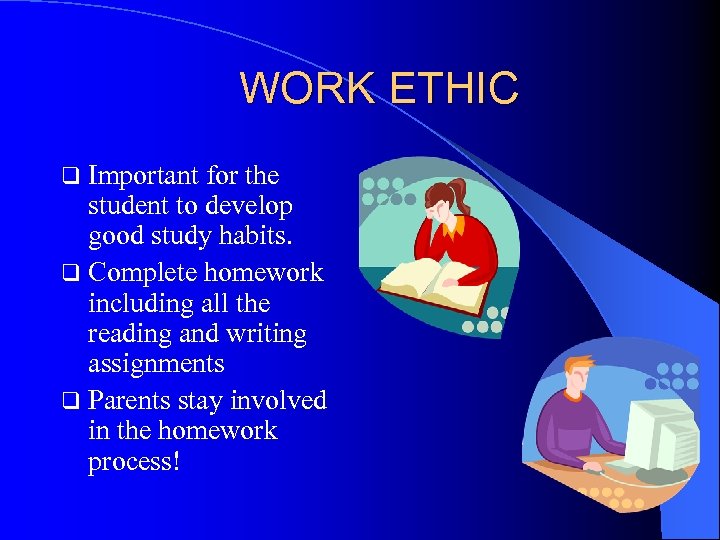 WORK ETHIC

❑ Important for the student to develop good study habits.

❑ Complete homework including all the reading and writing assignments

❑ Parents stay involved in the homework process!